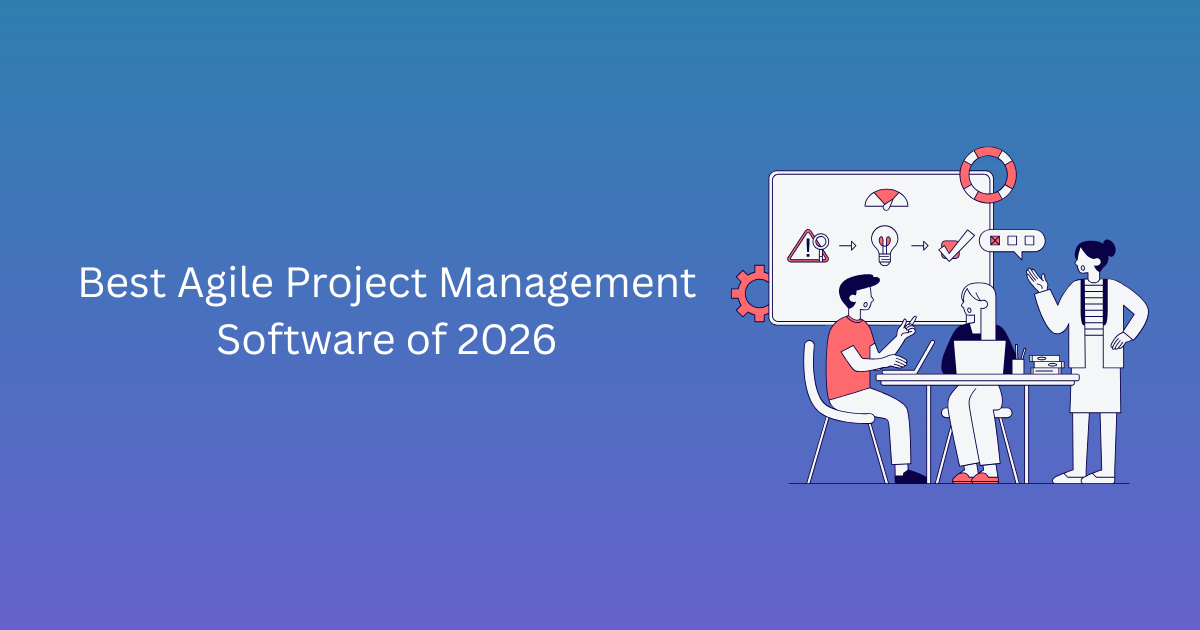 Best Agile Project Management Software of 2026